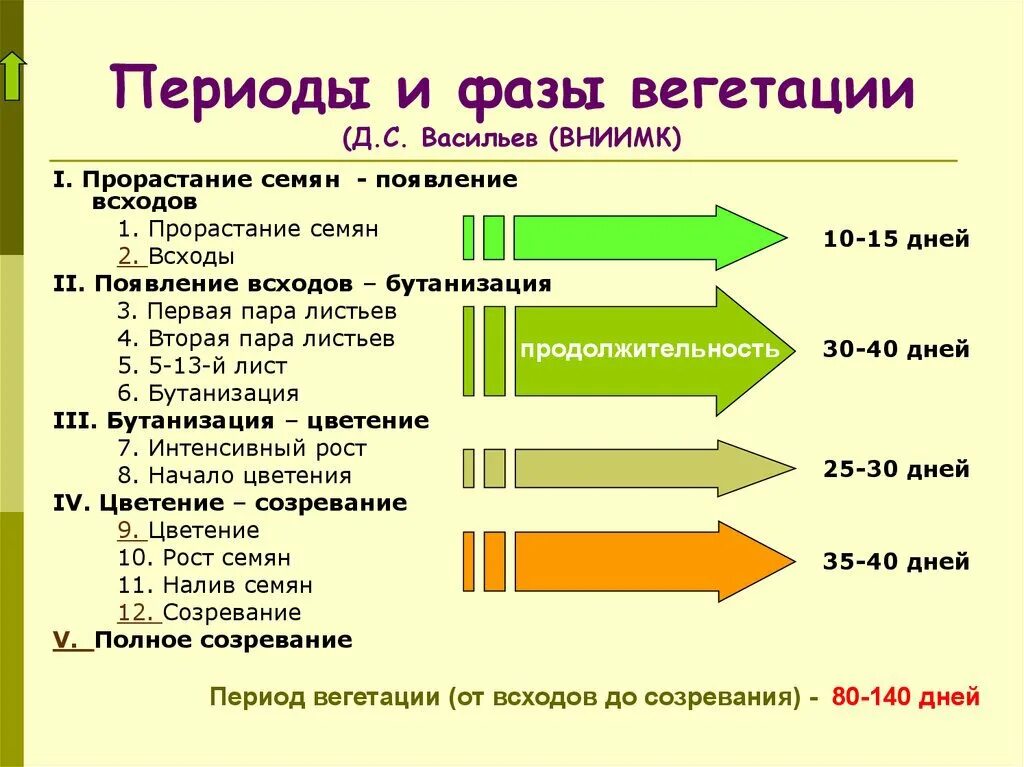 Периоды и фазы вегетации
(Д.С. Васильев (ВНИИМК)

I. Прорастание семян - появление всходов
1. Прорастание семян
2. Всходы
II. Появление всходов – бутанизация
3. Первая пара листьев
4. Вторая пара листьев
5. 5-13-й лист
6. Бутанизация
III. Бутанизация – цветение
7. Интенсивный рост
8. Начало цветения
IV. Цветение – созревание
9. Цветение
10. Рост семян
11. Налив семян
12. Созревание
V. Полное созревание

10-15 дней

продолжительность

30-40 дней

25-30 дней

35-40 дней

Период вегетации (от всходов до созревания) - 80-140 дней